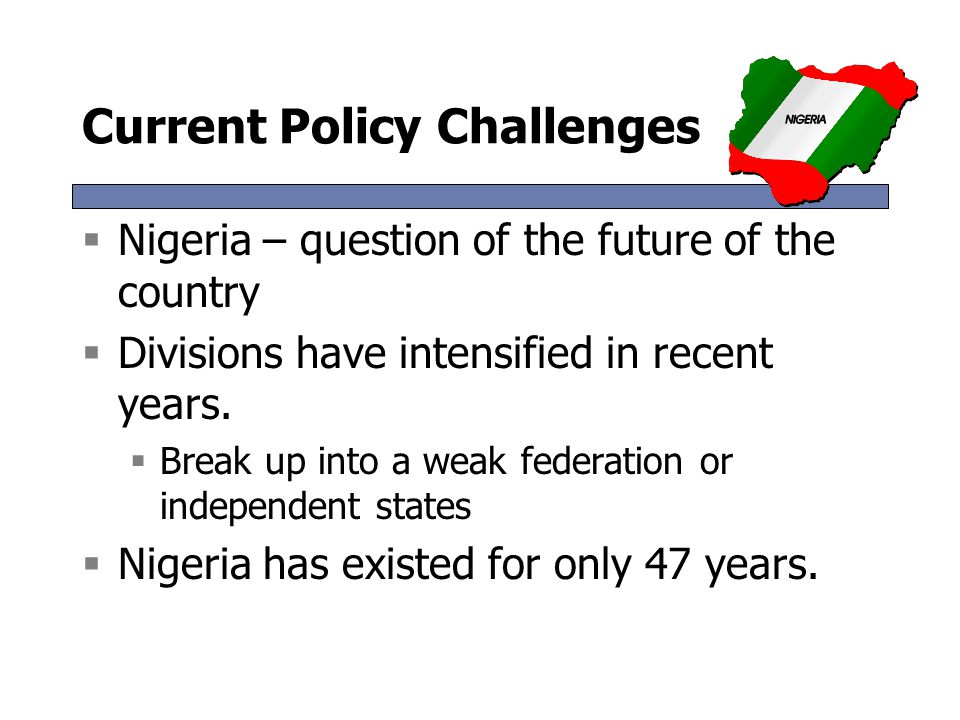 Current Policy Challenges

NIGERIA

- Nigeria – question of the future of the country
- Divisions have intensified in recent years.
  - Break up into a weak federation or independent states
- Nigeria has existed for only 47 years.